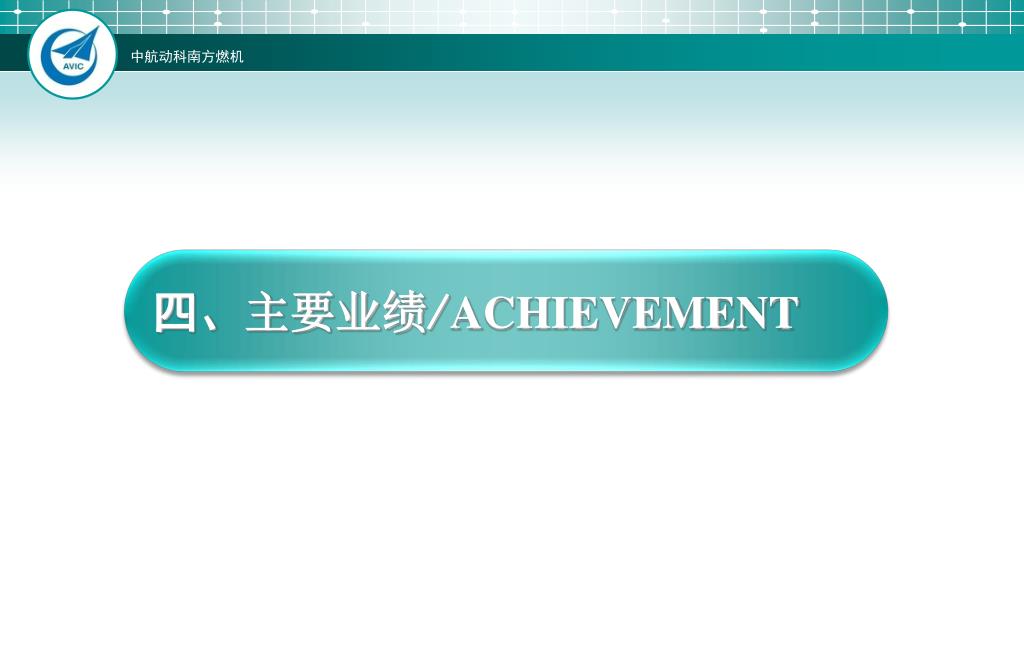 AVIC

中航动科南方燃机

四、主要业绩/ACHIEVEMENT